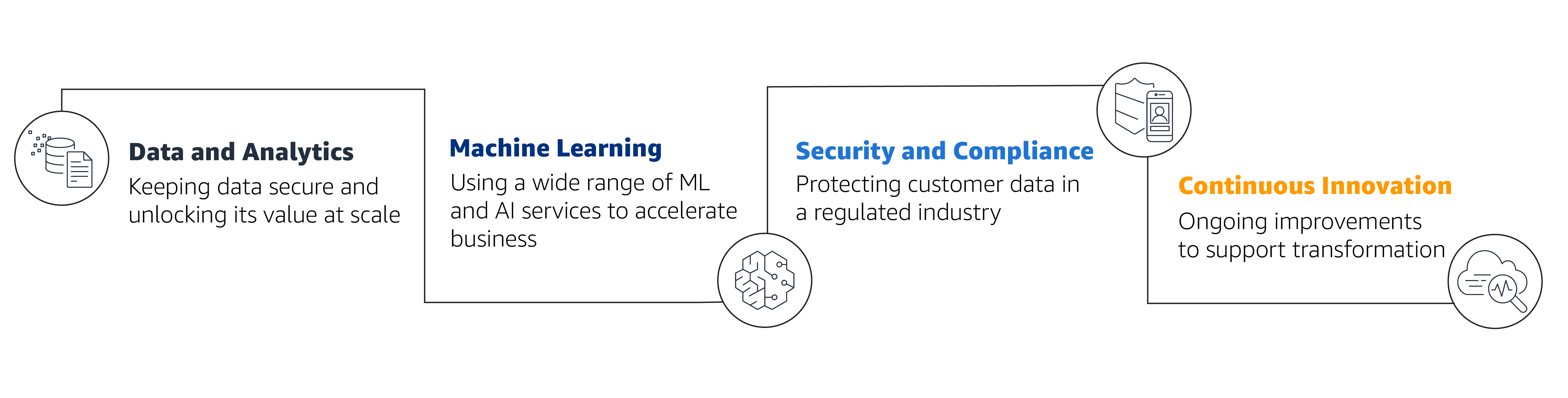 Data and Analytics
Keeping data secure and unlocking its value at scale

Machine Learning
Using a wide range of ML and AI services to accelerate business

Security and Compliance
Protecting customer data in a regulated industry

Continuous Innovation
Ongoing improvements to support transformation